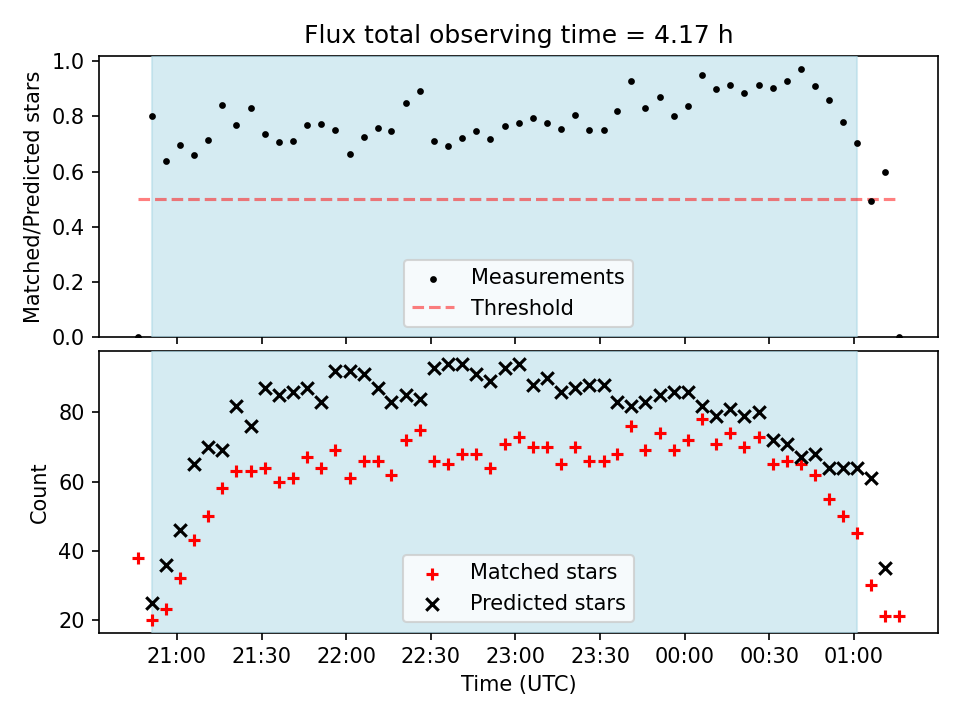 Flux total observing time = 4.17 h

Matched/Predicted stars

1.0
0.8
0.6
0.4
0.2
0.0

Measurements
Threshold

Count

80
60
40
20

Matched stars
Predicted stars

21:00
21:30
22:00
22:30
23:00
23:30
00:00
00:30
01:00

Time (UTC)